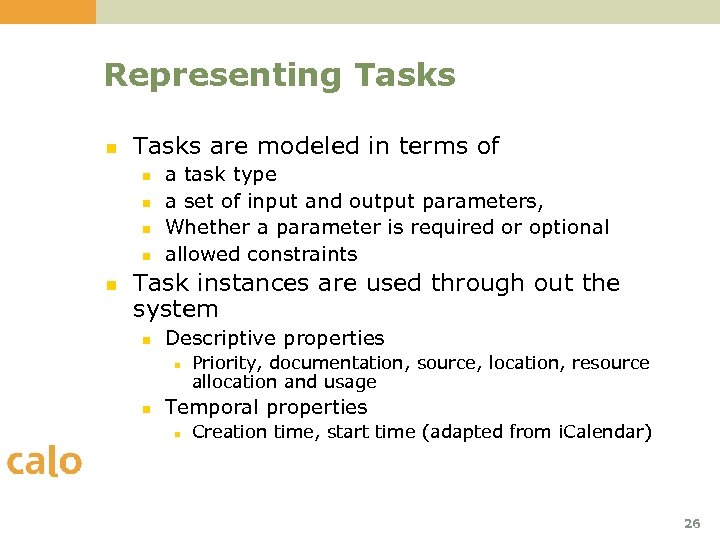 Representing Tasks

- Tasks are modeled in terms of
  - a task type
  - a set of input and output parameters,
  - Whether a parameter is required or optional
  - allowed constraints
- Task instances are used through out the system
  - Descriptive properties
    - Priority, documentation, source, location, resource allocation and usage
  - Temporal properties
    - Creation time, start time (adapted from iCalendar)

calo

26